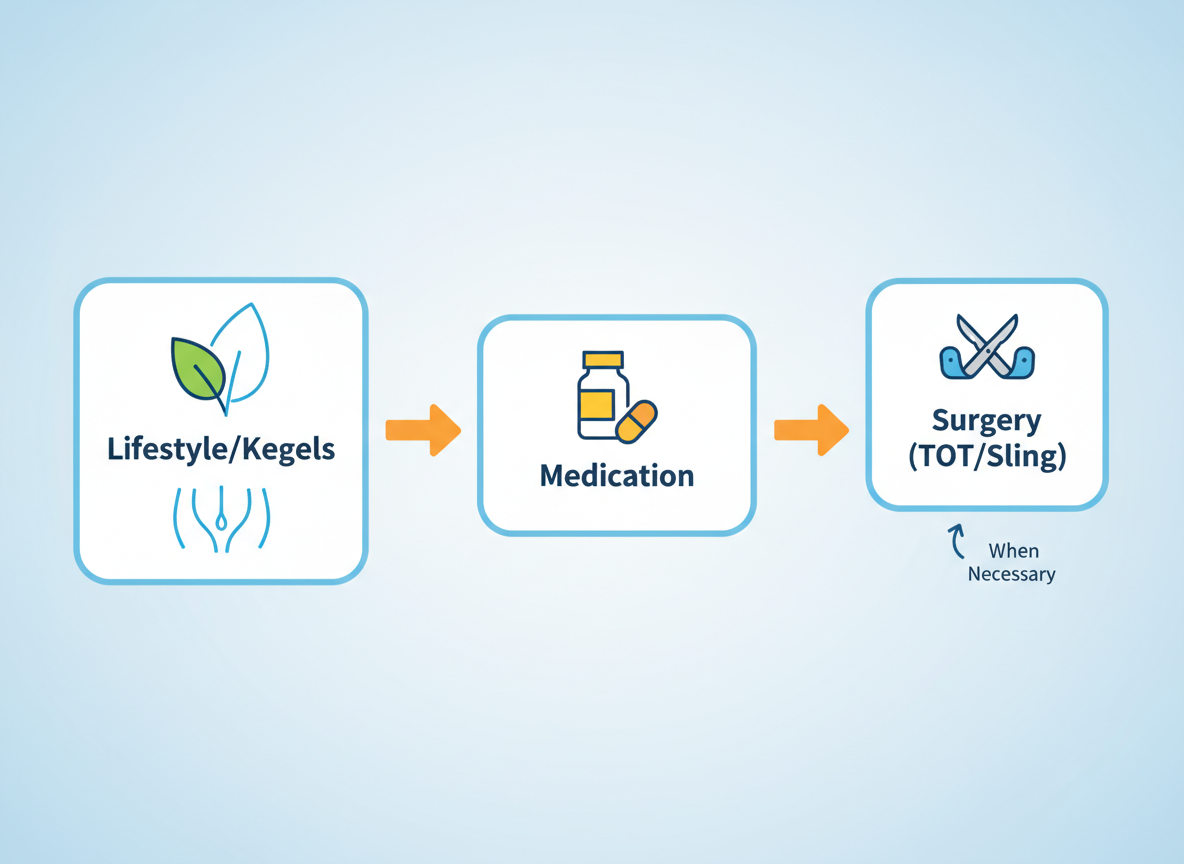 Lifestyle/Kegels

Medication

Surgery (TOT/Sling)

When Necessary